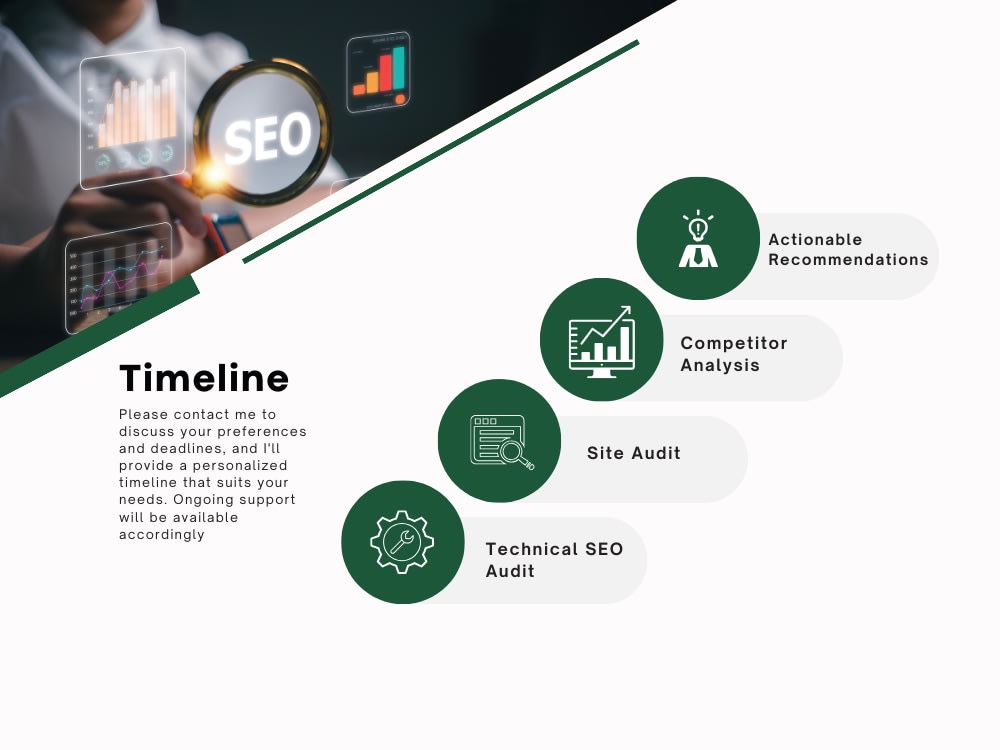 SEO

Timeline

Please contact me to discuss your preferences and deadlines, and I'll provide a personalized timeline that suits your needs. Ongoing support will be available accordingly

Actionable Recommendations

Competitor Analysis

Site Audit

Technical SEO Audit